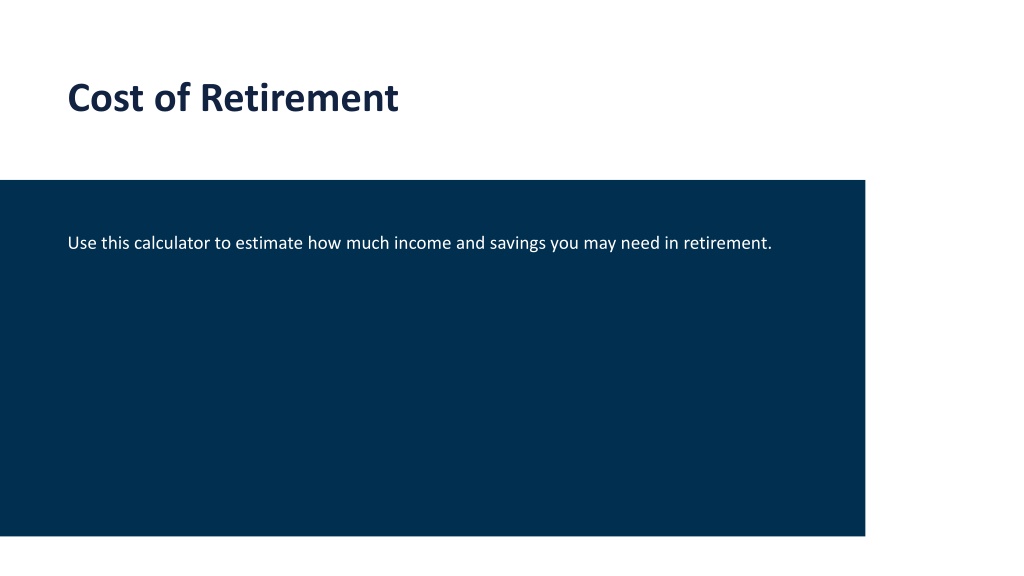 Cost of Retirement

Use this calculator to estimate how much income and savings you may need in retirement.